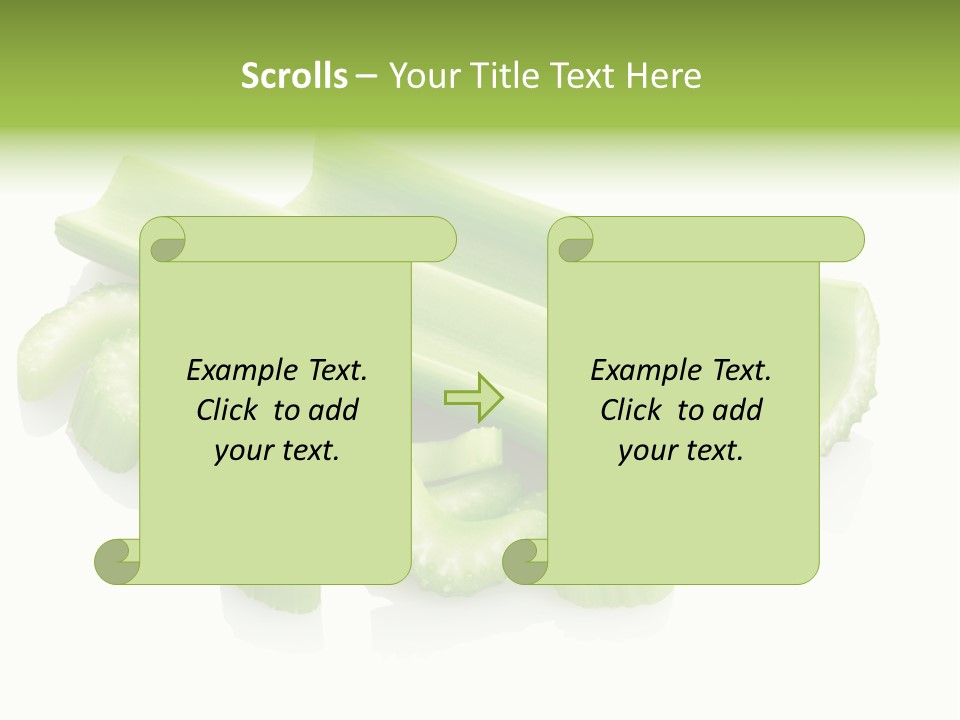 Scrolls – Your Title Text Here

Example Text. Click to add your text.

Example Text. Click to add your text.